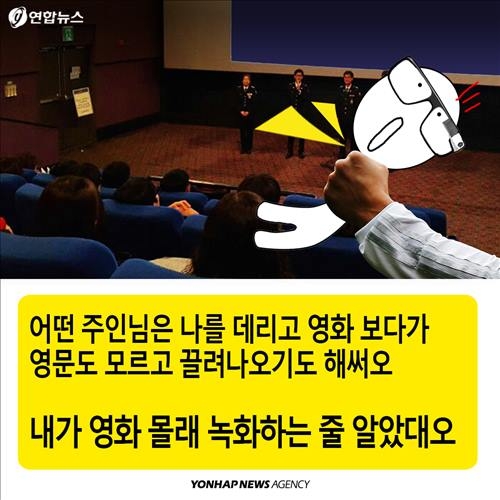 연합뉴스

어떤 주인님은 나를 데리고 영화 보다가 영문도 모르고 끌려나오기도 해써오

내가 영화 몰래 녹화하는 줄 알았대오

YONHAP NEWS AGENCY